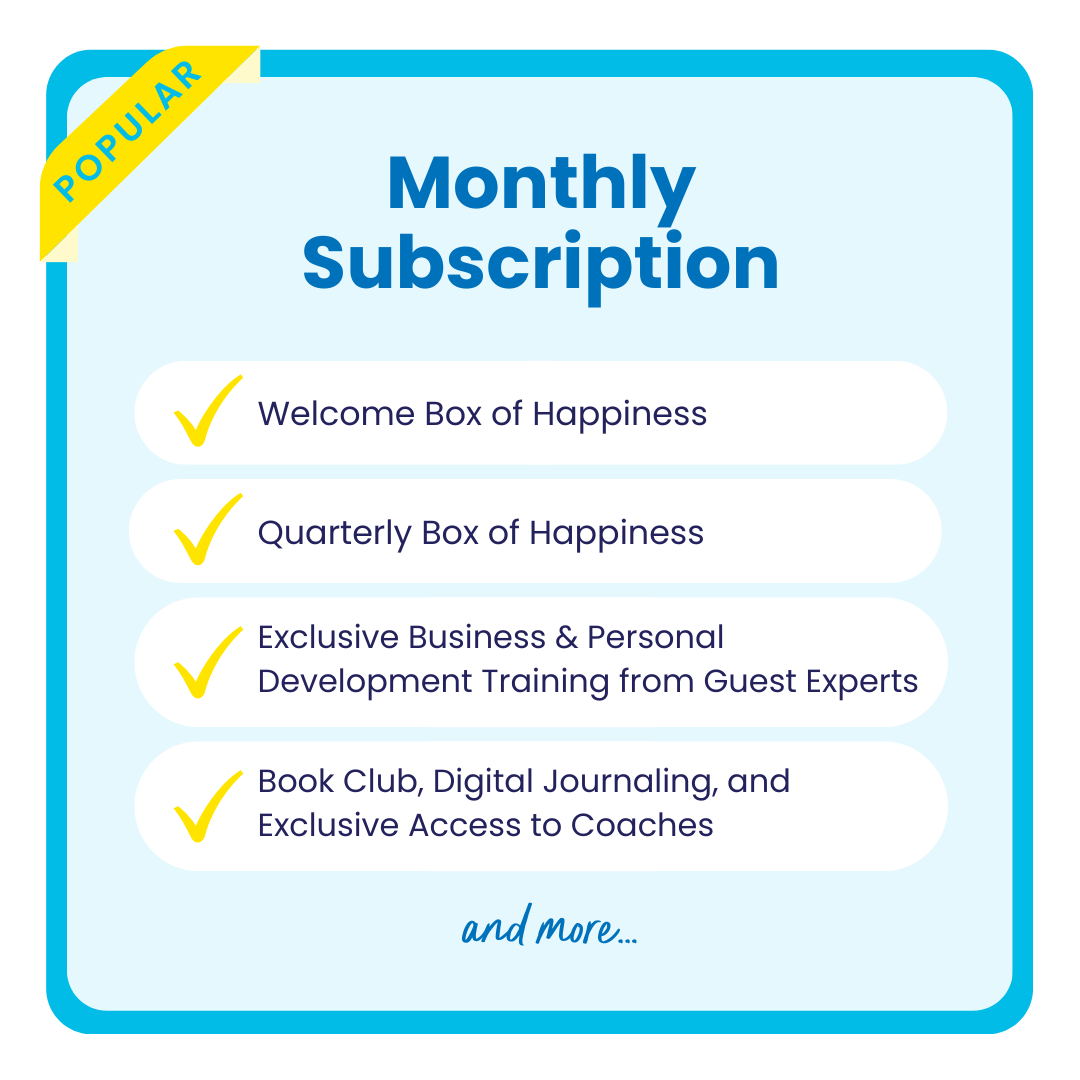 POPULAR

Monthly Subscription

Welcome Box of Happiness

Quarterly Box of Happiness

Exclusive Business & Personal Development Training from Guest Experts

Book Club, Digital Journaling, and Exclusive Access to Coaches

and more...